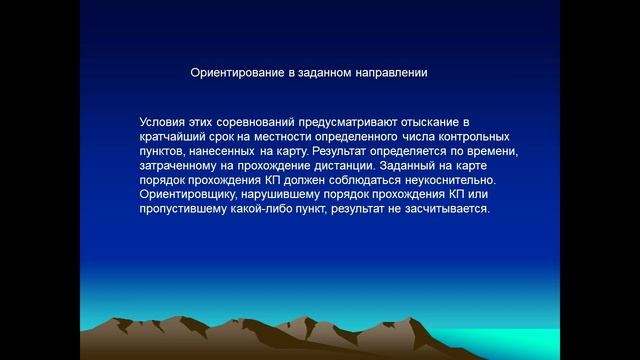 Ориентирование в заданном направлении

Условия этих соревнований предусматривают отыскание в кратчайший срок на местности определенного числа контрольных пунктов, нанесенных на карту. Результат определяется по времени, затраченному на прохождение дистанции. Заданный на карте порядок прохождения КП должен соблюдаться неукоснительно. Ориентировщику, нарушившему порядок прохождения КП или пропустившему какой-либо пункт, результат не засчитывается.